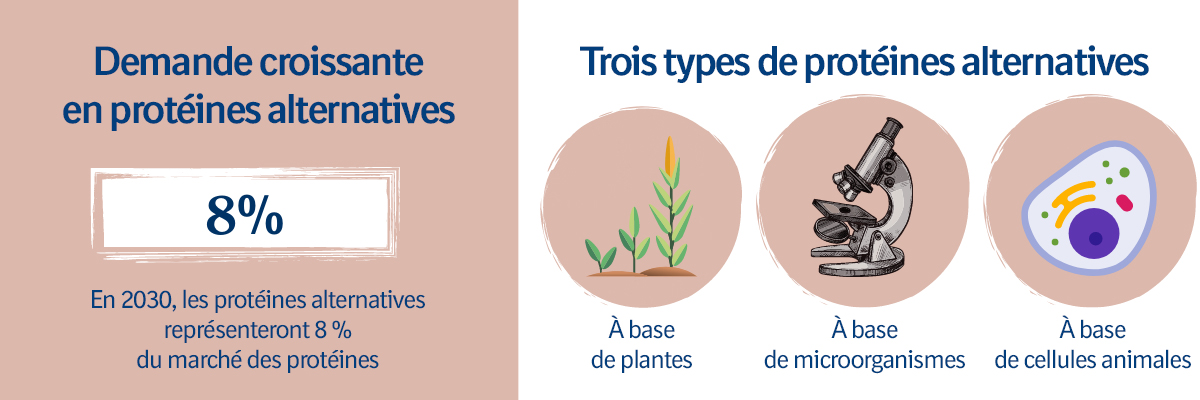 Demande croissante en protéines alternatives

8%

En 2030, les protéines alternatives représenteront 8 % du marché des protéines

Trois types de protéines alternatives

À base de plantes

À base de microorganismes

À base de cellules animales